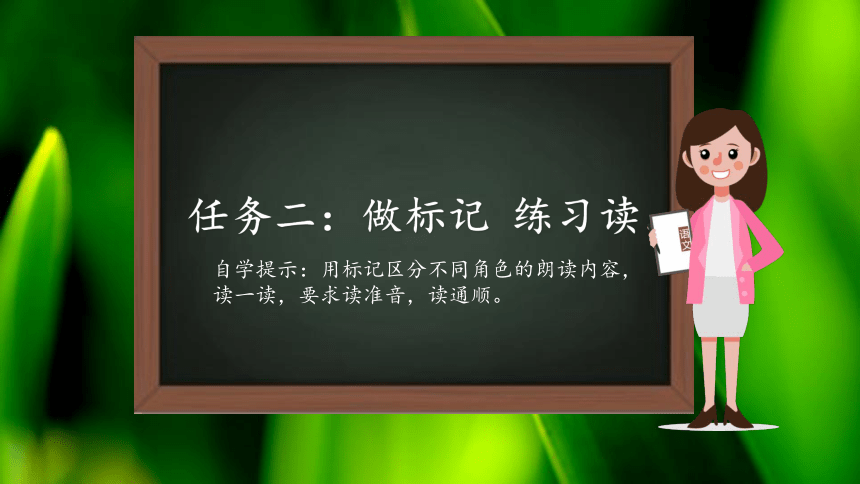 任务二：做标记 练习读

自学提示：用标记区分不同角色的朗读内容，读一读，要求读准音，读通顺。

语文